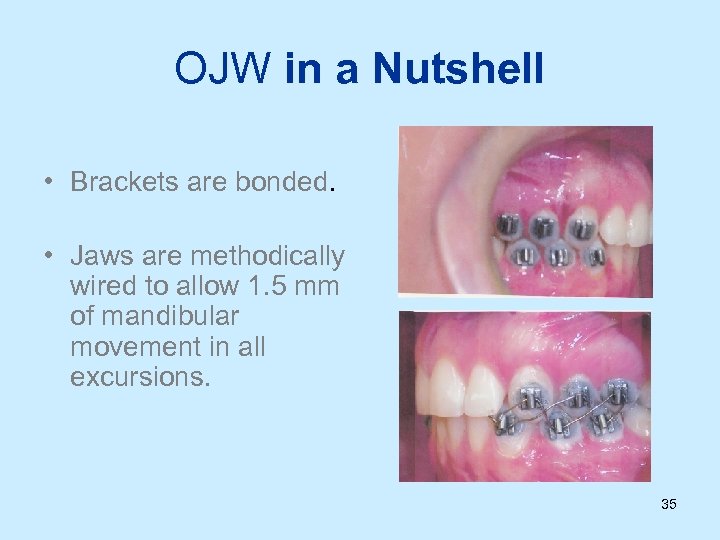 OJW in a Nutshell

• Brackets are bonded.

• Jaws are methodically wired to allow 1.5 mm of mandibular movement in all excursions.

35